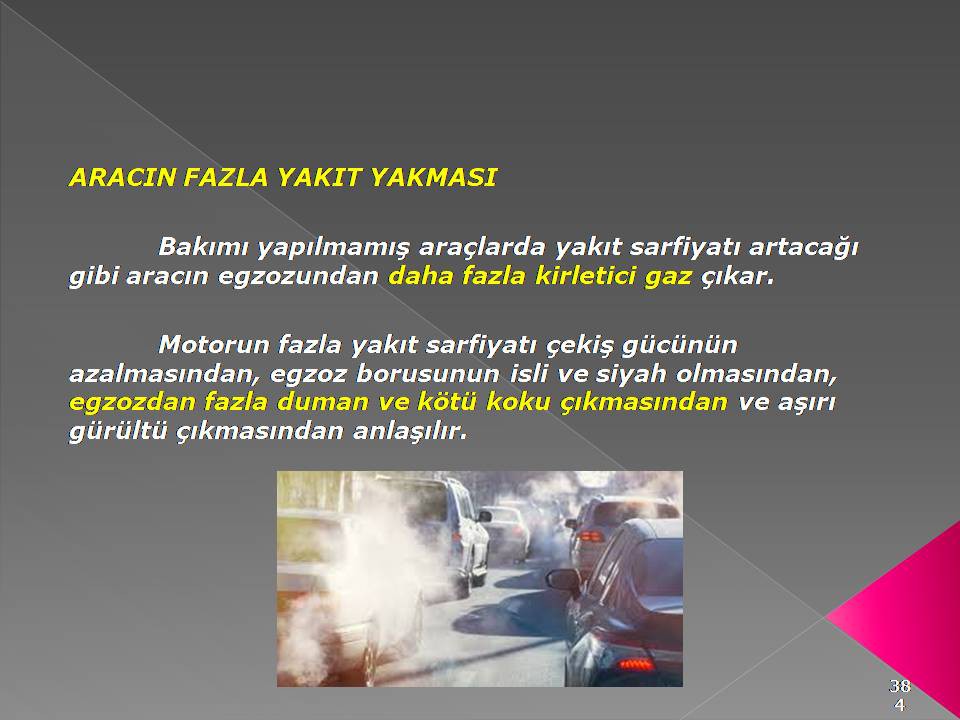 ARACIN FAZLA YAKIT YAKMASI

Bakımı yapılmamış araçlarda yakıt sarfiyatı artacağı gibi aracın egzozundan daha fazla kirletici gaz çıkar.

Motorun fazla yakıt sarfiyatı çekiş gücünün azalmasından, egzoz borusunun isli ve siyah olmasından, egzozdan fazla duman ve kötü koku çıkmasından ve aşırı gürültü çıkmasından anlaşılır.

384